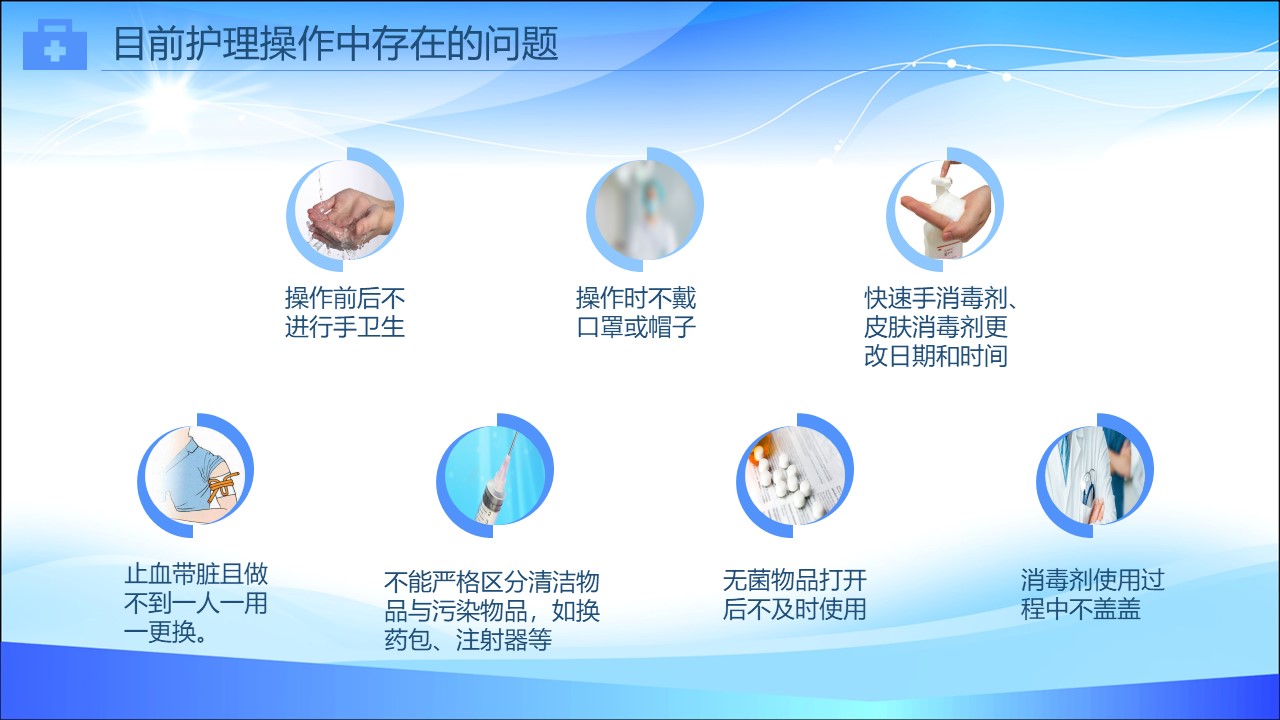 目前护理操作中存在的问题

操作前后不进行手卫生

操作时不戴口罩或帽子

快速手消毒剂、皮肤消毒剂更改日期和时间

止血带脏且做不到一人一用一更换。

不能严格区分清洁物品与污染物品，如换药包、注射器等

无菌物品打开后不及时使用

消毒剂使用过程中不盖盖